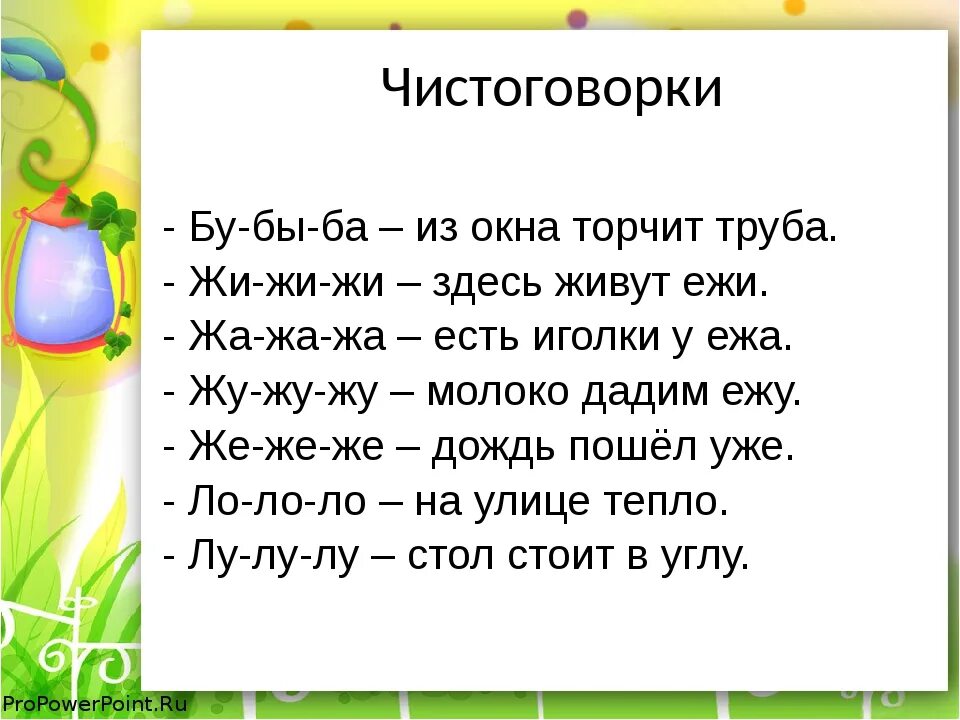 Чистоговорки

- Бу-бы-ба – из окна торчит труба.
- Жи-жи-жи – здесь живут ежи.
- Жа-жа-жа – есть иголки у ежа.
- Жу-жу-жу – молоко дадим ежу.
- Же-же-же – дождь пошёл уже.
- Ло-ло-ло – на улице тепло.
- Лу-лу-лу – стол стоит в углу.

ProPowerPoint.Ru